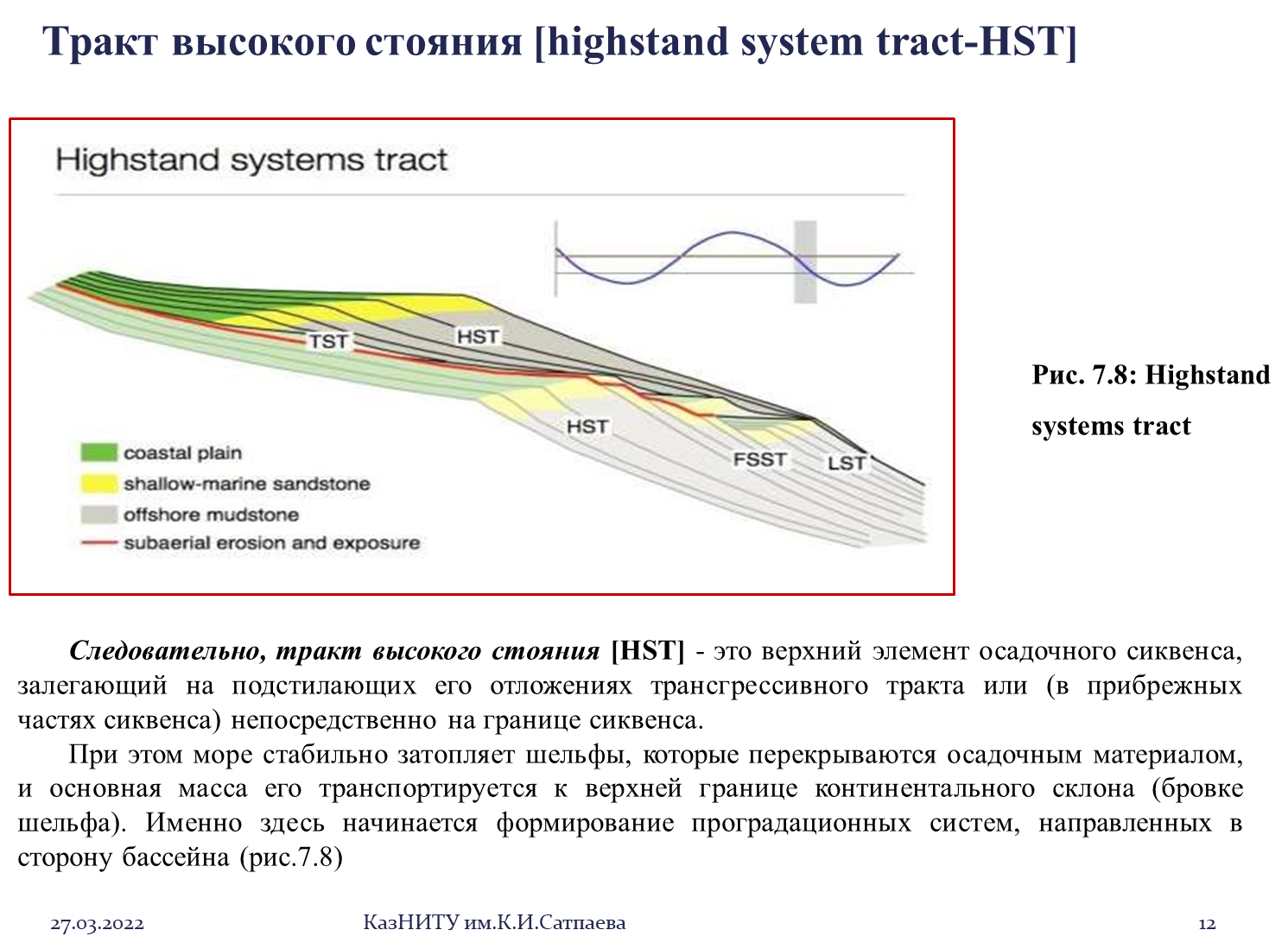 Тракт высокого стояния [highstand system tract-HST]

Highstand systems tract

TST

HST

HST

FSST

LST

coastal plain

shallow-marine sandstone

offshore mudstone

subaerial erosion and exposure

Рис. 7.8: Highstand systems tract

Следовательно, тракт высокого стояния [HST] - это верхний элемент осадочного сиквенса, залегающий на подстилающих его отложениях трансгрессивного тракта или (в прибрежных частях сиквенса) непосредственно на границе сиквенса.

При этом море стабильно затопляет шельфы, которые перекрываются осадочным материалом, и основная масса его транспортируется к верхней границе континентального склона (бровке шельфа). Именно здесь начинается формирование проградационных систем, направленных в сторону бассейна (рис.7.8)

27.03.2022

КазНИТУ им.К.И.Сатпаева

12